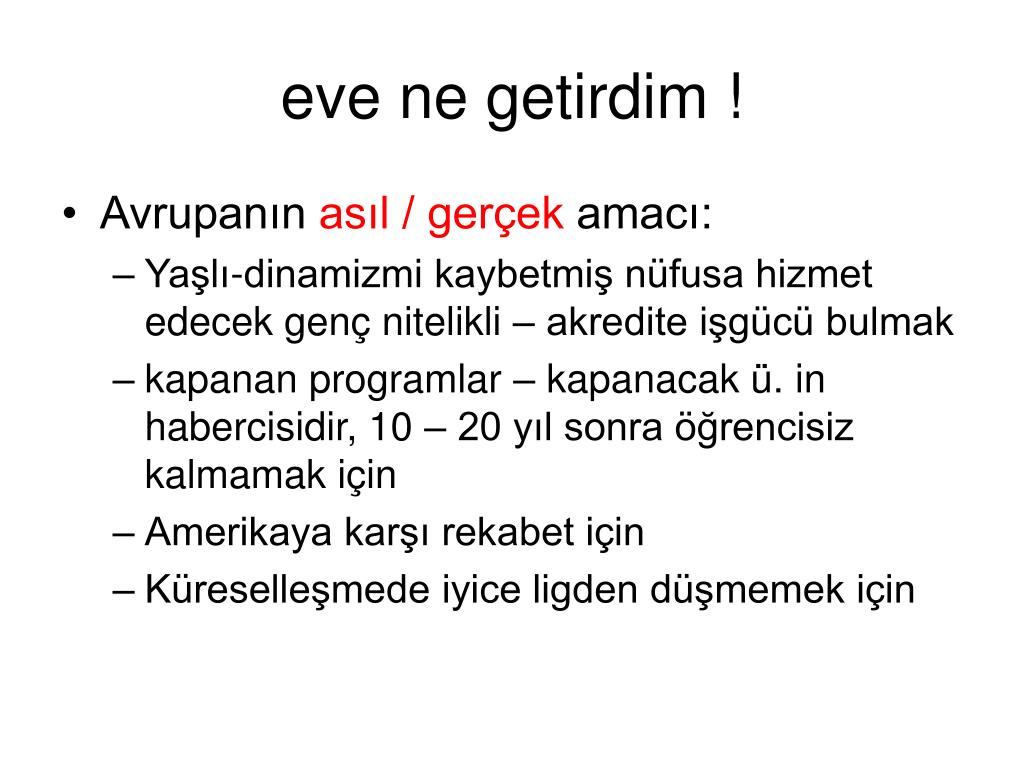 eve ne getirdim !

• Avrupanın asıl / gerçek amacı:

– Yaşlı-dinamizmi kaybetmiş nüfusa hizmet edecek genç nitelikli – akredite işgücü bulmak

– kapanan programlar – kapanacak ü. in habercisidir, 10 – 20 yıl sonra öğrencisiz kalmamak için

– Amerikaya karşı rekabet için

– Küreselleşmede iyice ligden düşmemek için